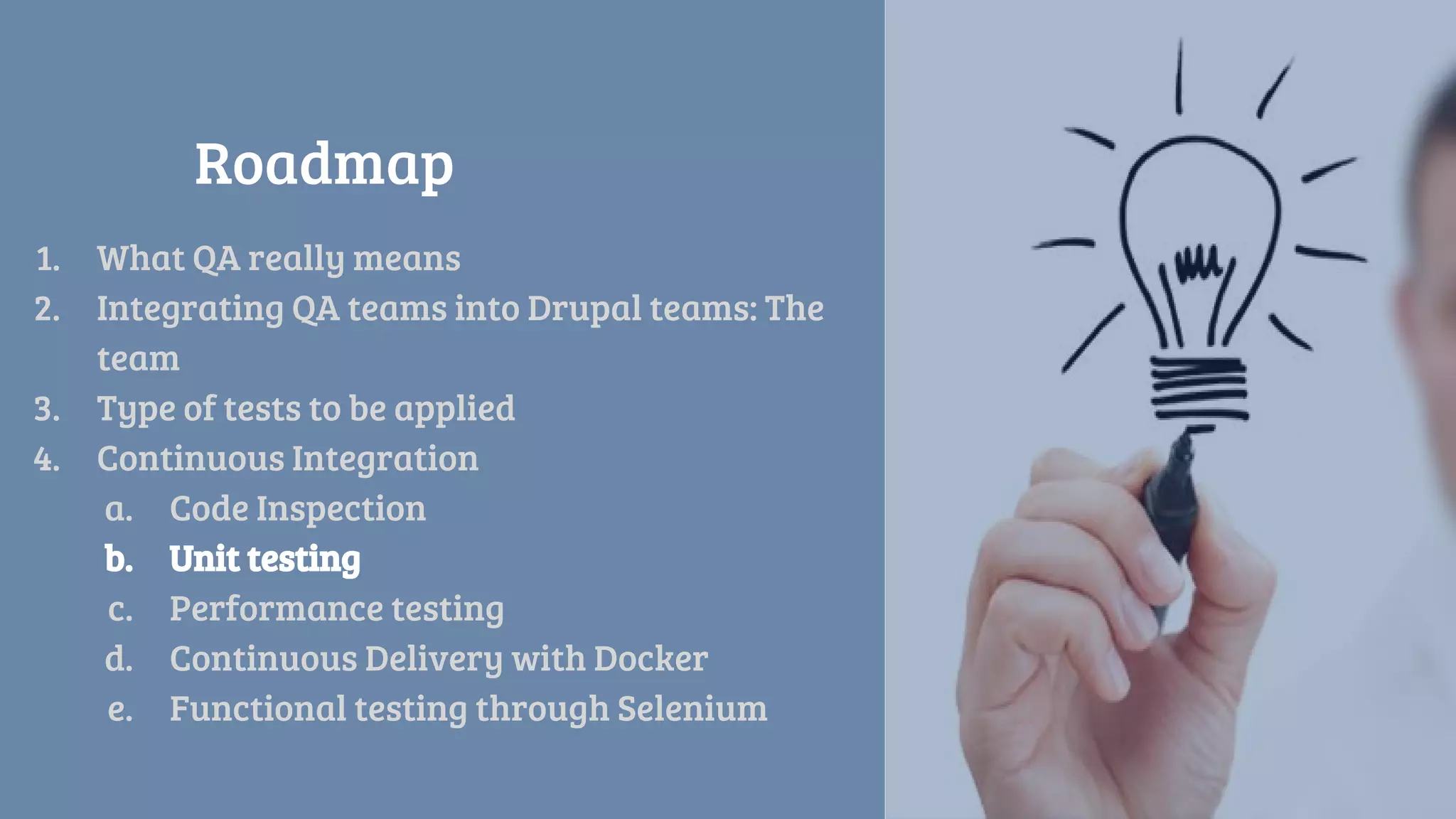 Roadmap

1. What QA really means
2. Integrating QA teams into Drupal teams: The team
3. Type of tests to be applied
4. Continuous Integration
a. Code Inspection
b. Unit testing
c. Performance testing
d. Continuous Delivery with Docker
e. Functional testing through Selenium